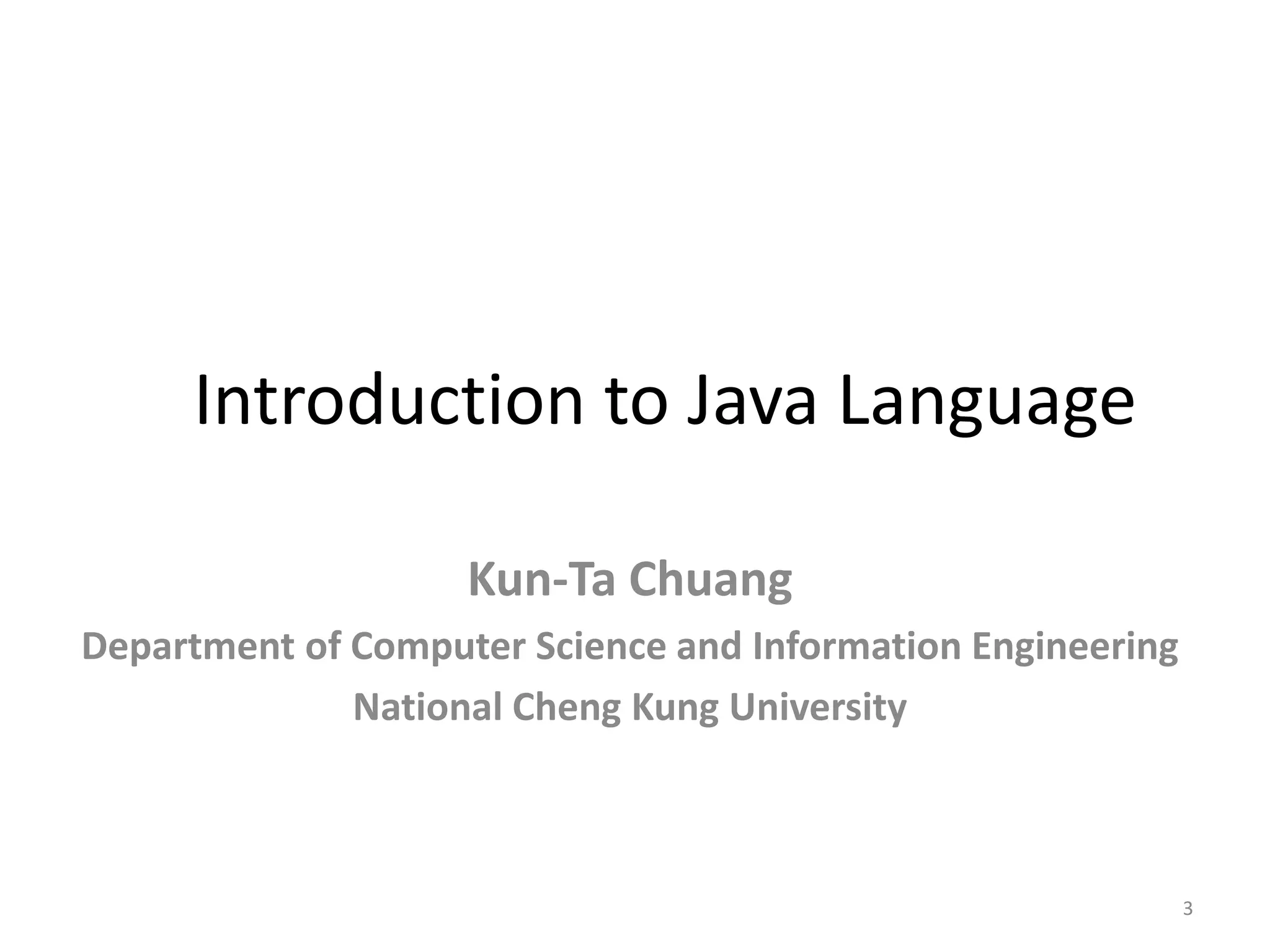 Introduction to Java Language

Kun-Ta Chuang

Department of Computer Science and Information Engineering

National Cheng Kung University

3